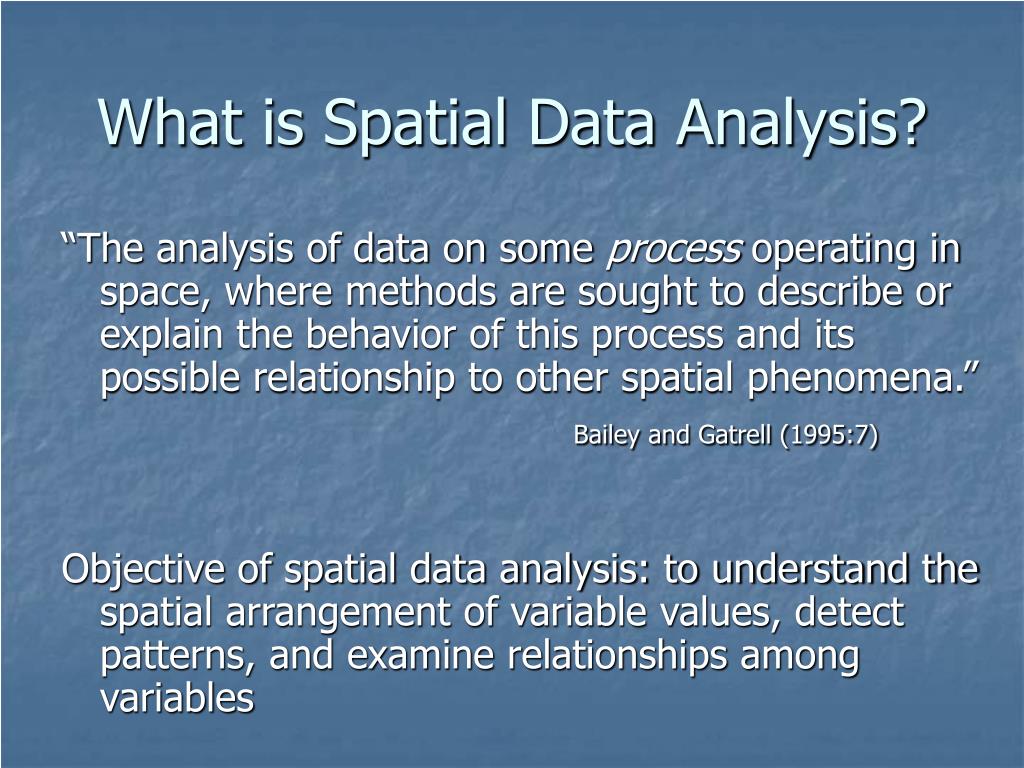 What is Spatial Data Analysis?

“The analysis of data on some process operating in space, where methods are sought to describe or explain the behavior of this process and its possible relationship to other spatial phenomena.”

Bailey and Gatrell (1995:7)

Objective of spatial data analysis: to understand the spatial arrangement of variable values, detect patterns, and examine relationships among variables